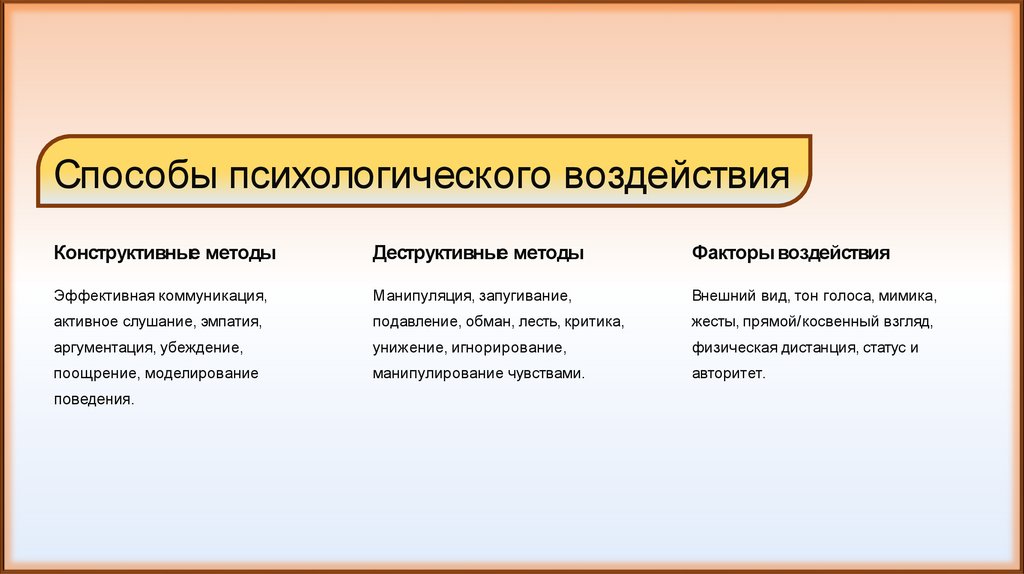 Способы психологического воздействия

Конструктивные методы

Эффективная коммуникация, активное слушание, эмпатия, аргументация, убеждение, поощрение, моделирование поведения.

Деструктивные методы

Манипуляция, запугивание, подавление, обман, лесть, критика, унижение, игнорирование, манипулирование чувствами.

Факторы воздействия

Внешний вид, тон голоса, мимика, жесты, прямой/косвенный взгляд, физическая дистанция, статус и авторитет.